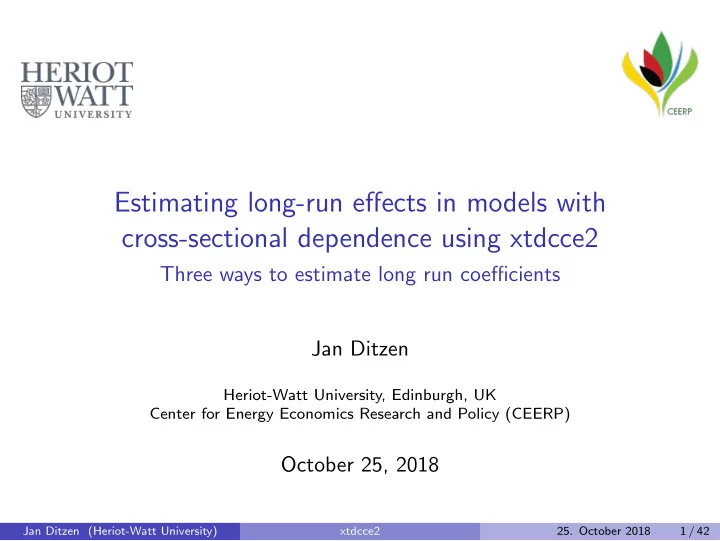 HERIOT WATT UNIVERSITY

CEERP

Estimating long-run effects in models with cross-sectional dependence using xtdcce2

Three ways to estimate long run coefficients

Jan Ditzen

Heriot-Watt University, Edinburgh, UK
Center for Energy Economics Research and Policy (CEERP)

October 25, 2018

Jan Ditzen (Heriot-Watt University) xtdcce2 25. October 2018 1 / 42